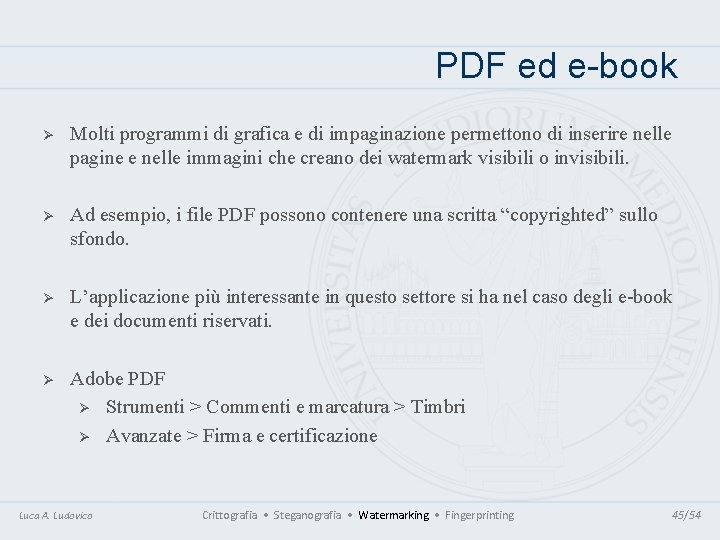 PDF ed e-book

➢ Molti programmi di grafica e di impaginazione permettono di inserire nelle pagine e nelle immagini che creano dei watermark visibili o invisibili.

➢ Ad esempio, i file PDF possono contenere una scritta "copyrighted" sullo sfondo.

➢ L'applicazione più interessante in questo settore si ha nel caso degli e-book e dei documenti riservati.

➢ Adobe PDF
➢ Strumenti > Commenti e marcatura > Timbri
➢ Avanzate > Firma e certificazione

Luca A. Ludovico Crittografia • Steganografia • Watermarking • Fingerprinting 45/54

UNIVERSITAS STUDIORUM MEDIOLANENSIS